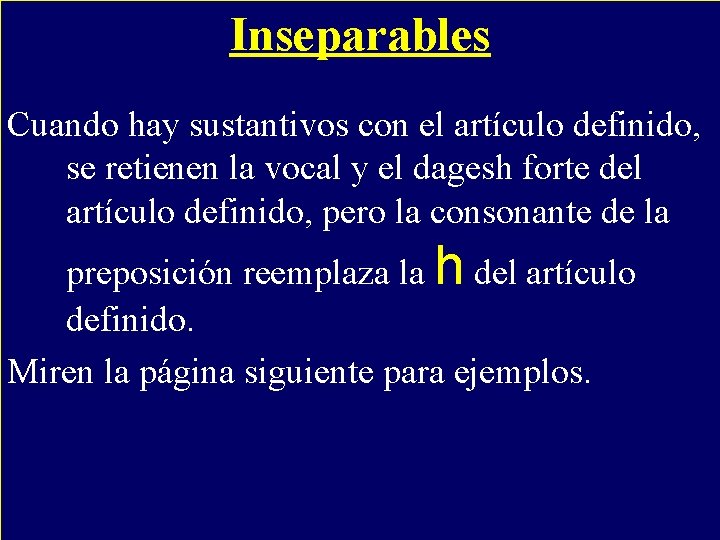 Inseparables

Cuando hay sustantivos con el artículo definido, se retienen la vocal y el dagesh forte del artículo definido, pero la consonante de la preposición reemplaza la h del artículo definido.

Miren la página siguiente para ejemplos.